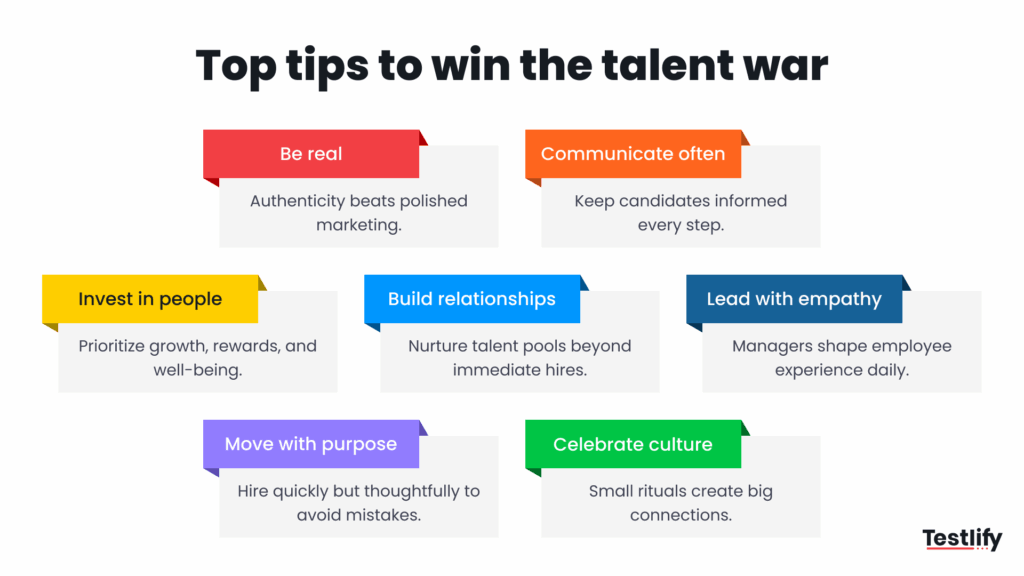 Top tips to win the talent war

Be real

Authenticity beats polished marketing.

Communicate often

Keep candidates informed every step.

Invest in people

Prioritize growth, rewards, and well-being.

Build relationships

Nurture talent pools beyond immediate hires.

Lead with empathy

Managers shape employee experience daily.

Move with purpose

Hire quickly but thoughtfully to avoid mistakes.

Celebrate culture

Small rituals create big connections.

Testlify